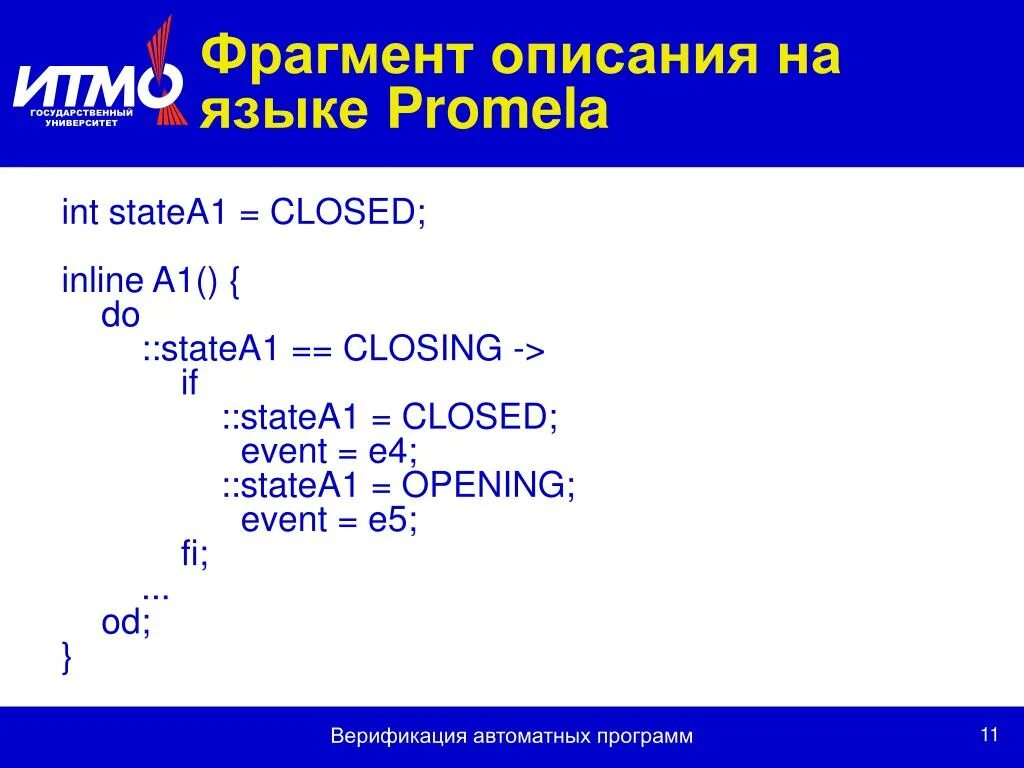 ИТМО
ГОСУДАРСТВЕННЫЙ УНИВЕРСИТЕТ

Фрагмент описания на языке Promela

int stateA1 = CLOSED;

inline A1() {
do
::stateA1 == CLOSING ->
if
::stateA1 = CLOSED;
event = e4;
::stateA1 = OPENING;
event = e5;
fi;
...
od;
}

Верификация автоматных программ

11